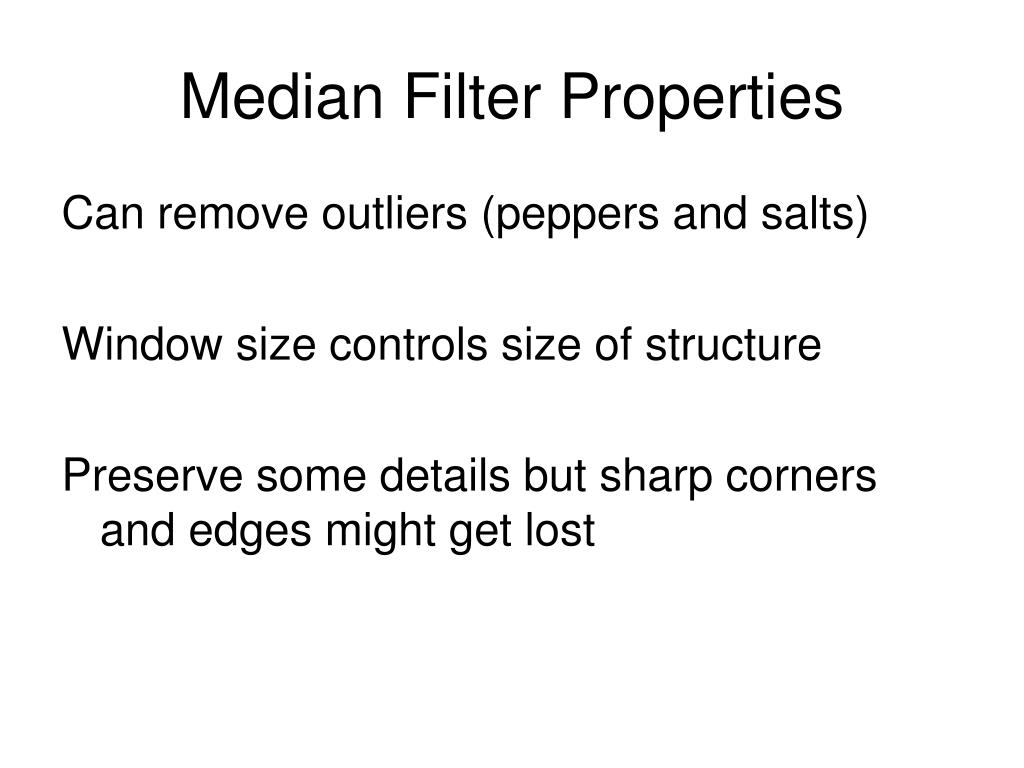 Median Filter Properties

Can remove outliers (peppers and salts)

Window size controls size of structure

Preserve some details but sharp corners and edges might get lost